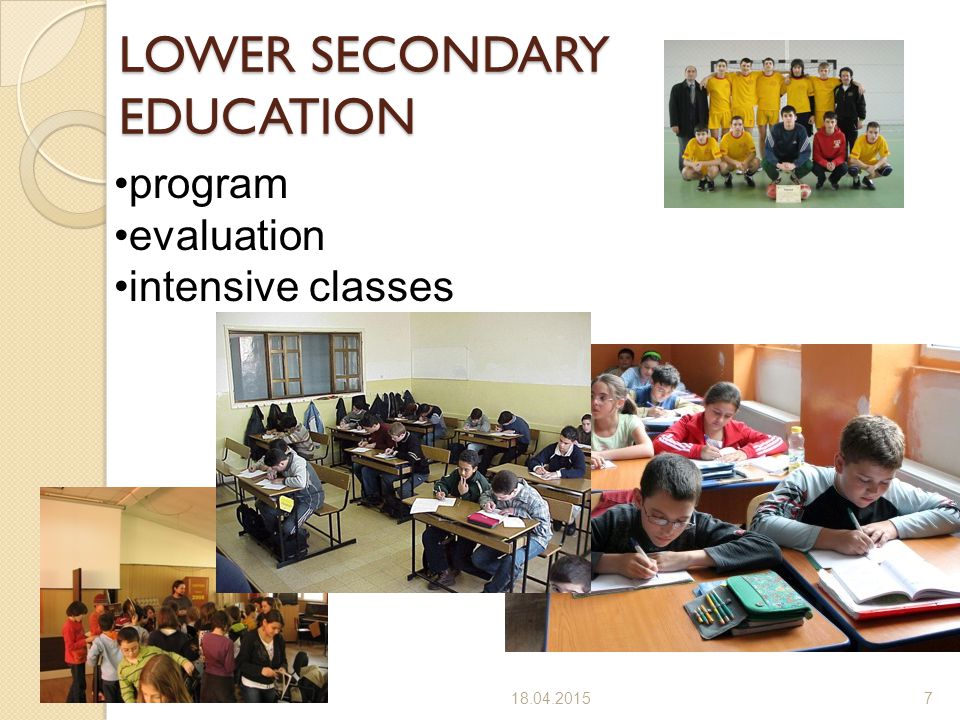 LOWER SECONDARY EDUCATION

•program
•evaluation
•intensive classes

18.04.2015

7